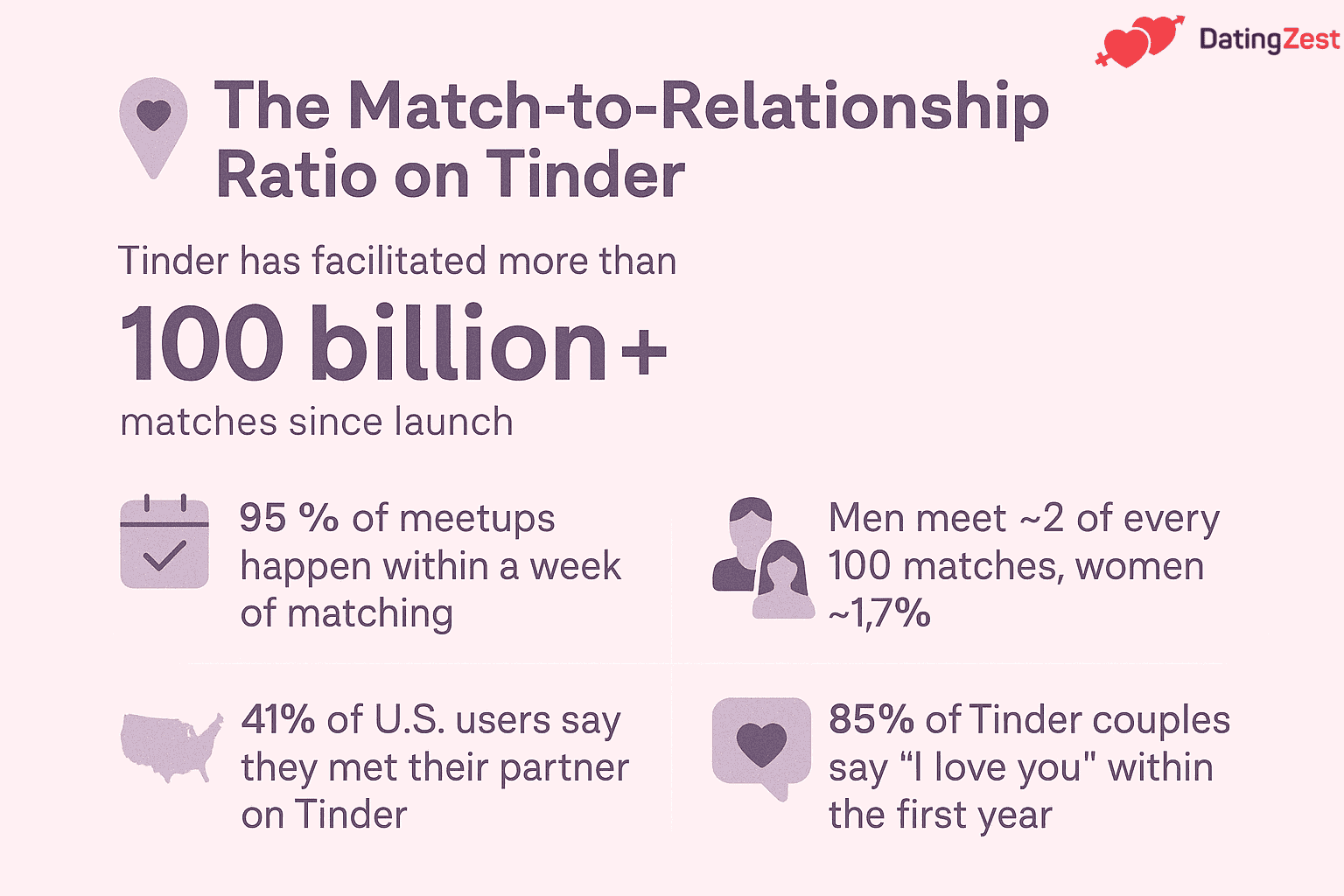 DatingZest

The Match-to-Relationship Ratio on Tinder

Tinder has facilitated more than

100 billion+

matches since launch

95 % of meetups happen within a week of matching

Men meet ~2 of every 100 matches, women ~1,7%

41% of U.S. users say they met their partner on Tinder

85% of Tinder couples say “I love you" within the first year